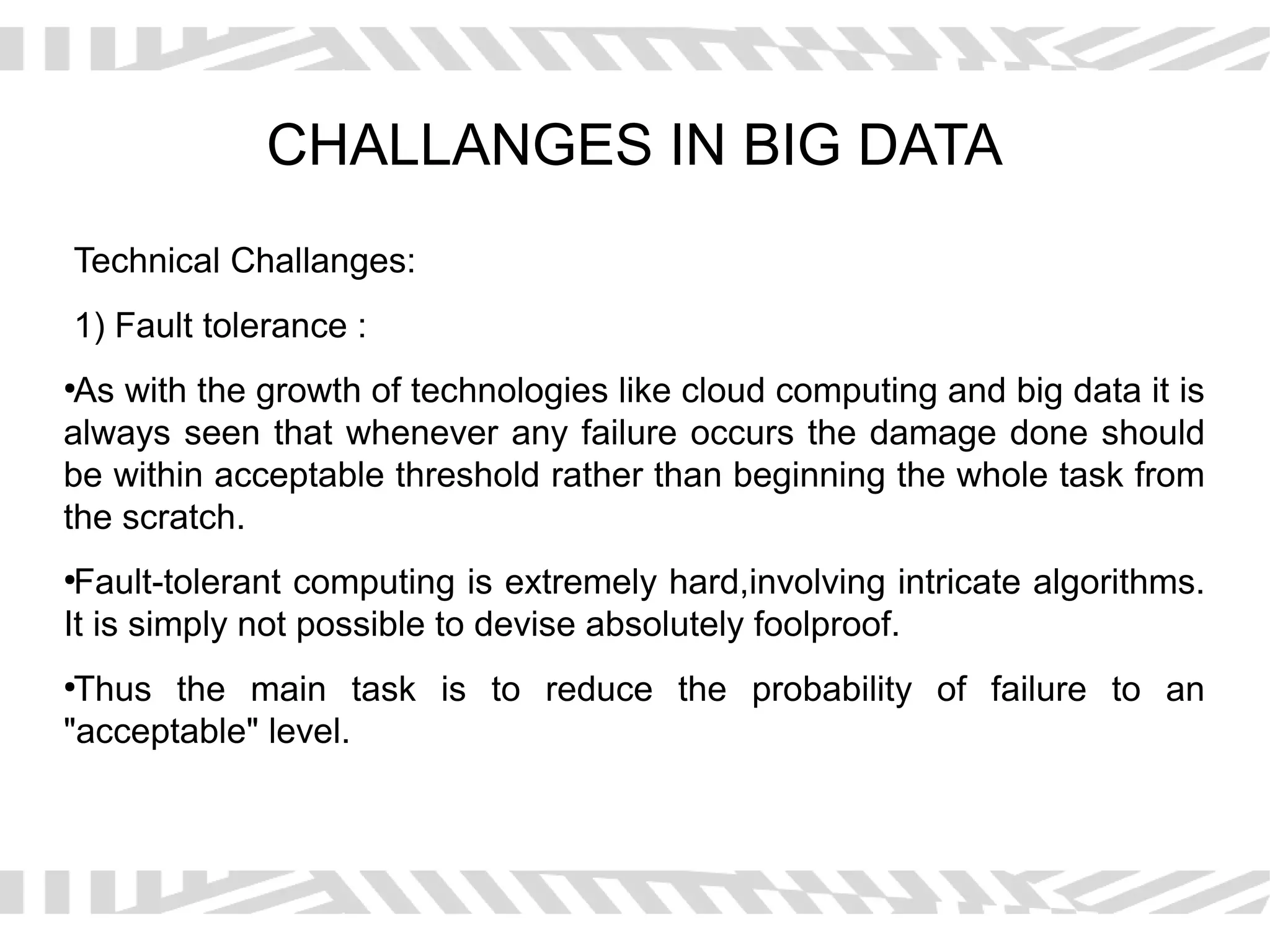 CHALLANGES IN BIG DATA

Technical Challanges:

1) Fault tolerance :

•As with the growth of technologies like cloud computing and big data it is always seen that whenever any failure occurs the damage done should be within acceptable threshold rather than beginning the whole task from the scratch.

•Fault-tolerant computing is extremely hard,involving intricate algorithms. It is simply not possible to devise absolutely foolproof.

•Thus the main task is to reduce the probability of failure to an "acceptable" level.